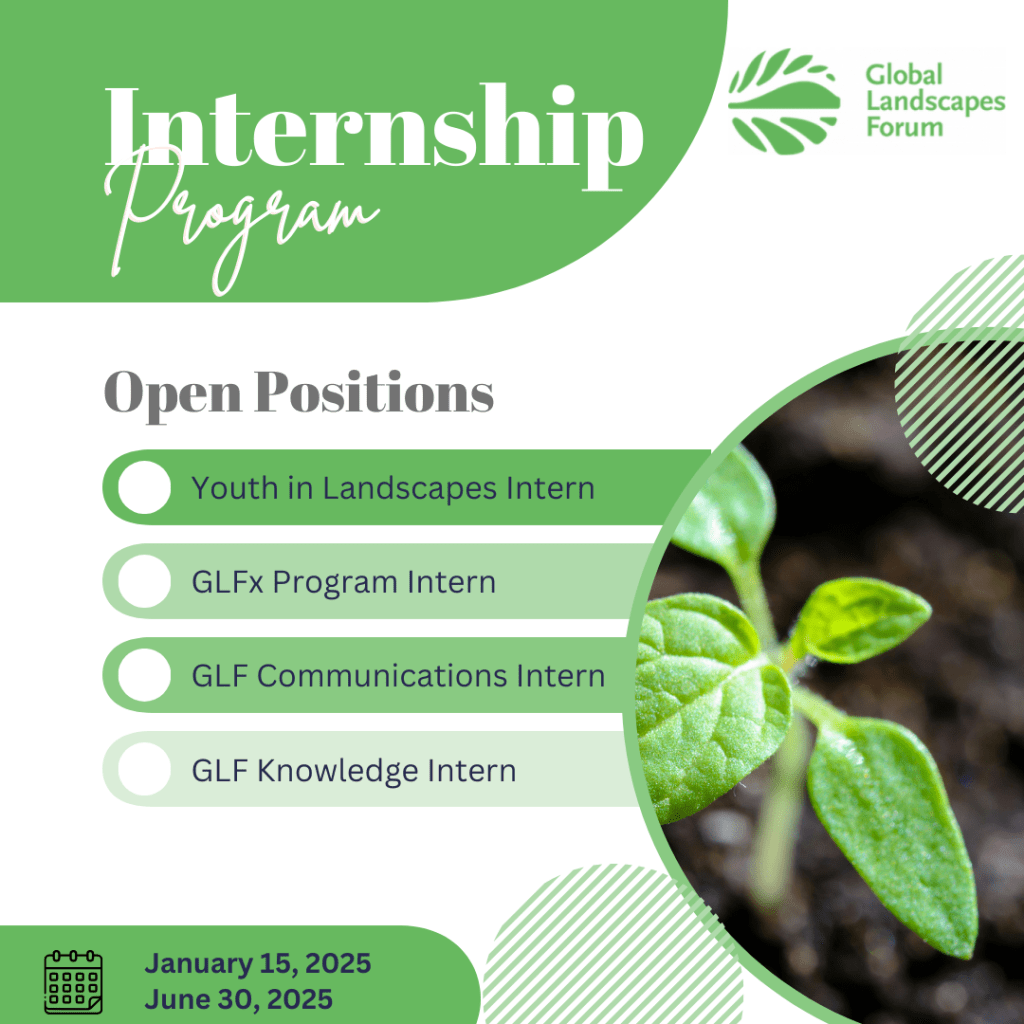 Internship
Program

Global Landscapes Forum

Open Positions

Youth in Landscapes Intern

GLFx Program Intern

GLF Communications Intern

GLF Knowledge Intern

January 15, 2025
June 30, 2025